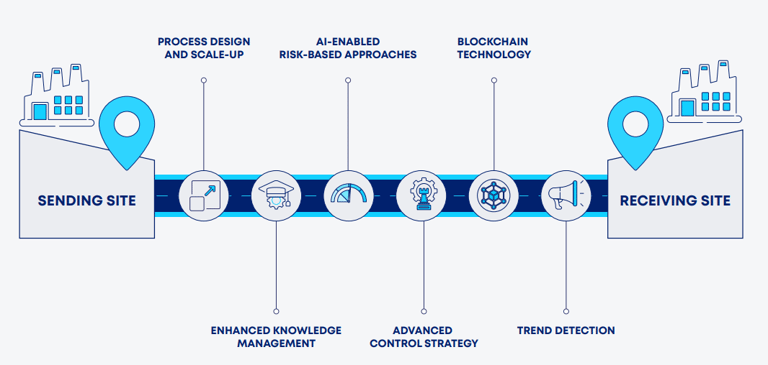 PROCESS DESIGN AND SCALE-UP

AI-ENABLED RISK-BASED APPROACHES

BLOCKCHAIN TECHNOLOGY

SENDING SITE

RECEIVING SITE

ENHANCED KNOWLEDGE MANAGEMENT

ADVANCED CONTROL STRATEGY

TREND DETECTION